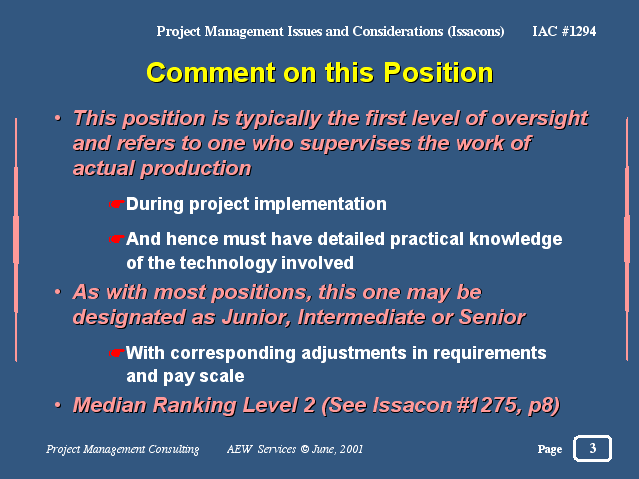 Project Management Issues and Considerations (Issacons) IAC #1294

Comment on this Position

• This position is typically the first level of oversight and refers to one who supervises the work of actual production

☛During project implementation

☛And hence must have detailed practical knowledge of the technology involved

• As with most positions, this one may be designated as Junior, Intermediate or Senior

☛With corresponding adjustments in requirements and pay scale

• Median Ranking Level 2 (See Issacon #1275, p8)

Project Management Consulting AEW Services © June, 2001 Page 3